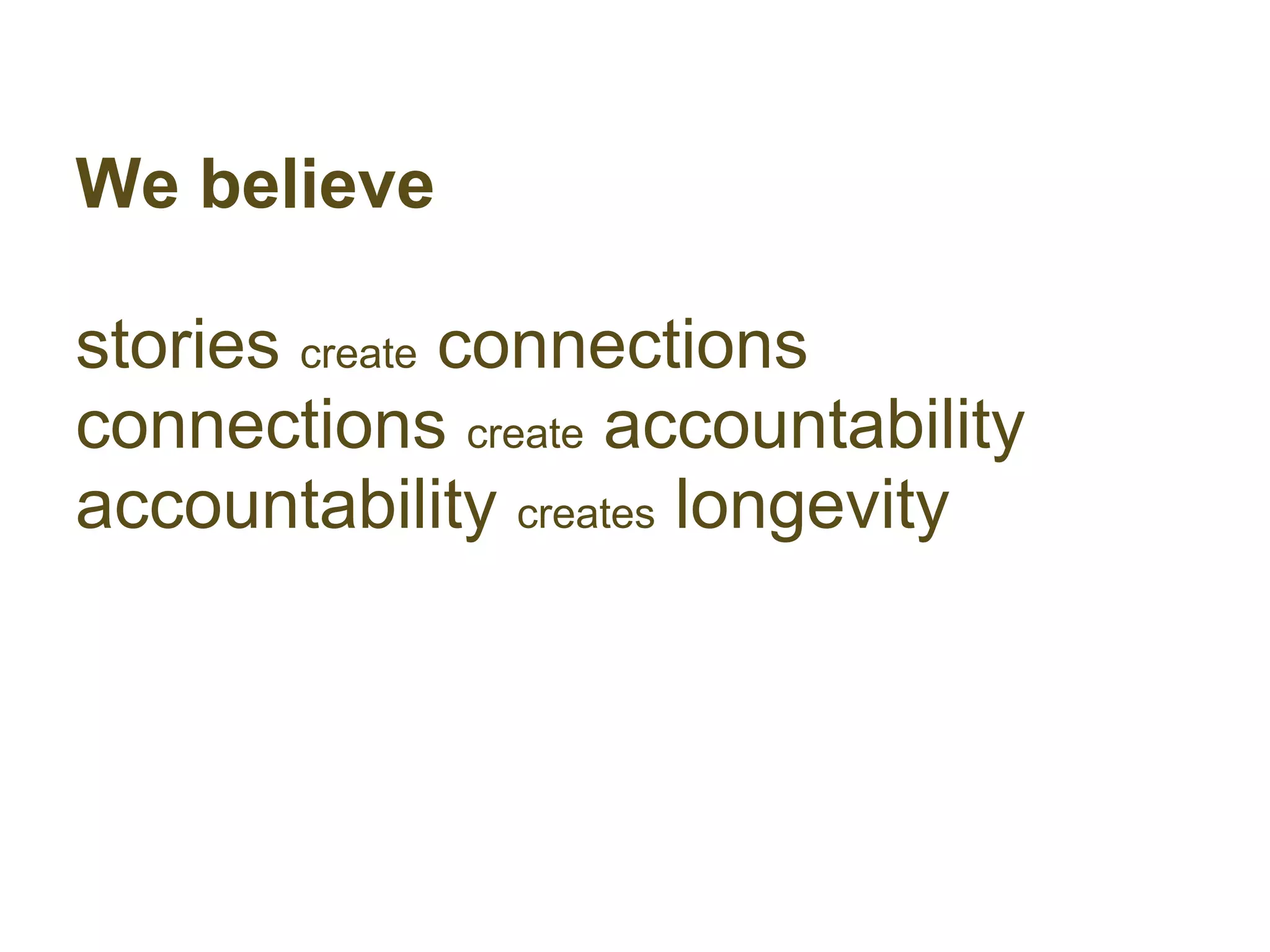 We believe

stories create connections
connections create accountability
accountability creates longevity